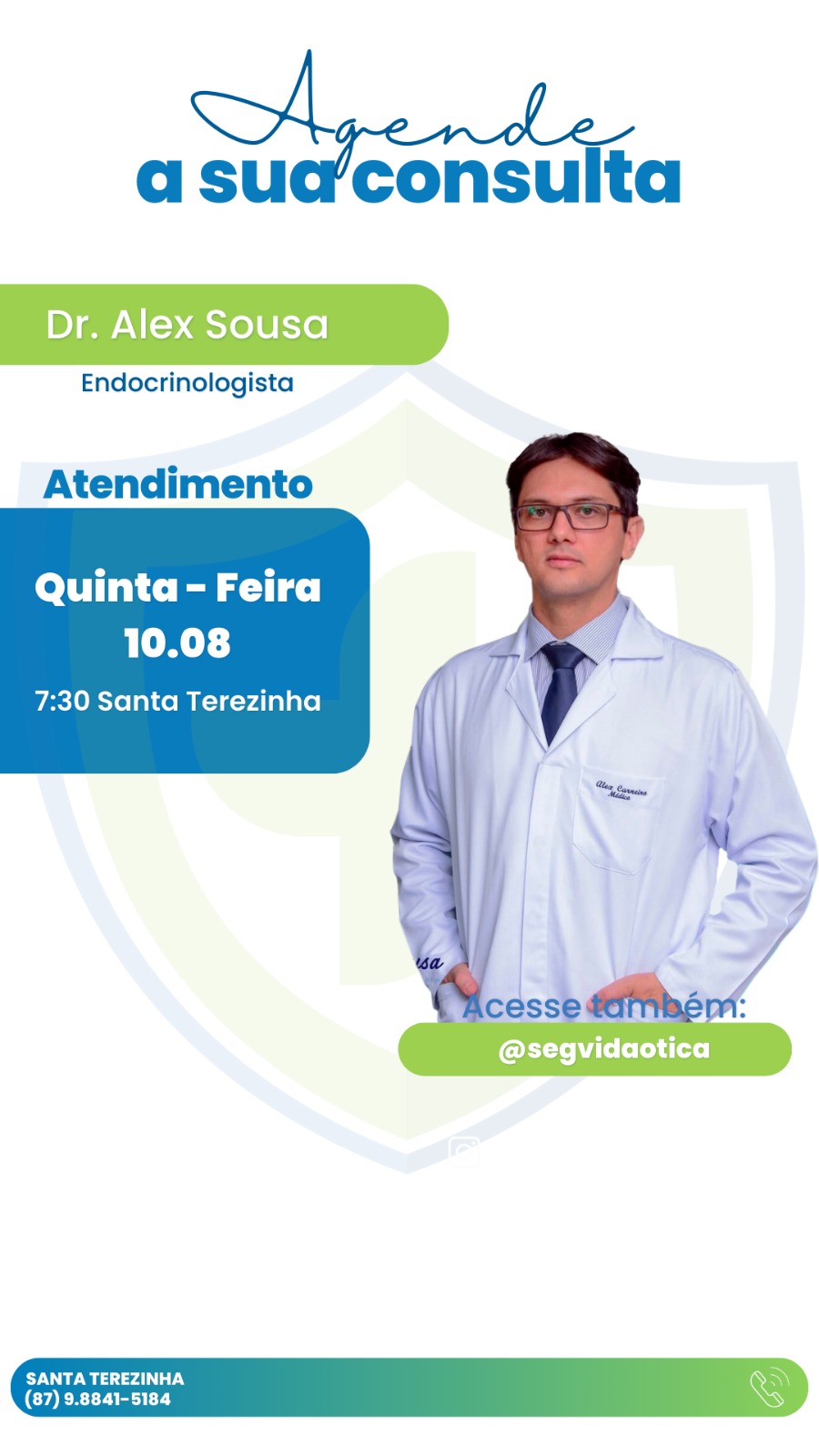 Agende
a sua consulta

Dr. Alex Sousa
Endocrinologista

Atendimento

Quinta - Feira
10.08
7:30 Santa Terezinha

Alex Carneiro
Médico

Acesse também:
@segvidaotica

SANTA TEREZINHA
(87) 9.8841-5184